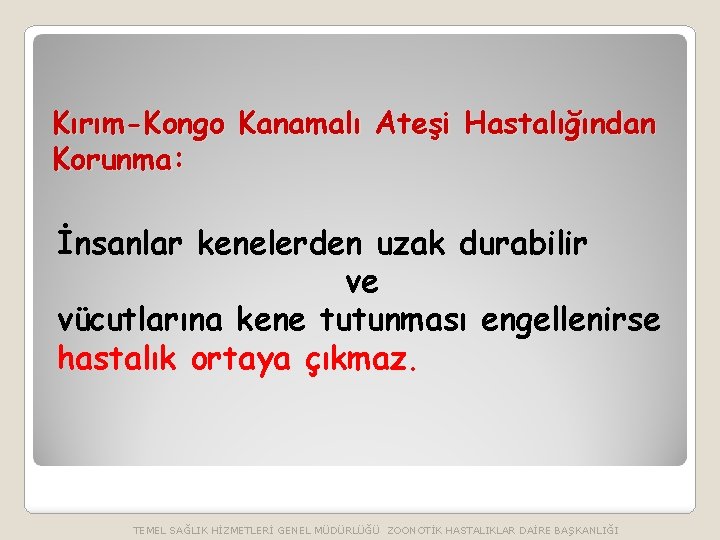 Kırım-Kongo Kanamalı Ateşi Hastalığından Korunma:

İnsanlar kenelerden uzak durabilir
ve
vücutlarına kene tutunması engellenirse hastalık ortaya çıkmaz.

TEMEL SAĞLIK HİZMETLERİ GENEL MÜDÜRLÜĞÜ ZOONOTİK HASTALIKLAR DAİRE BAŞKANLIĞI